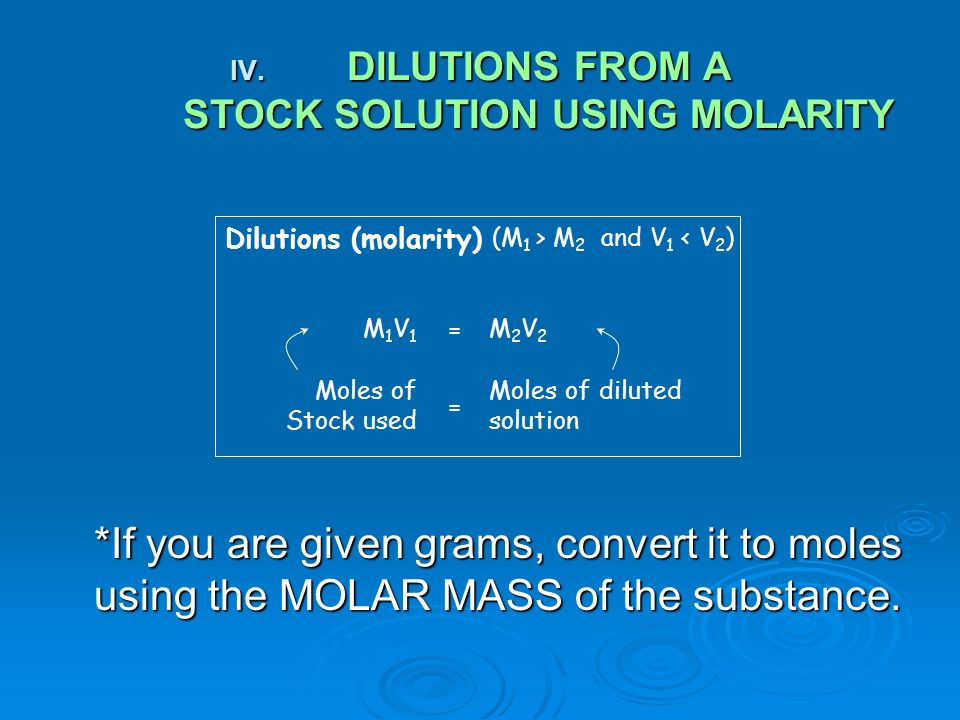 IV. DILUTIONS FROM A STOCK SOLUTION USING MOLARITY

Dilutions (molarity) ($M_1 > M_2$ and $V_1 < V_2$)

$M_1V_1 = M_2V_2$

Moles of Stock used = Moles of diluted solution

*If you are given grams, convert it to moles using the MOLAR MASS of the substance.